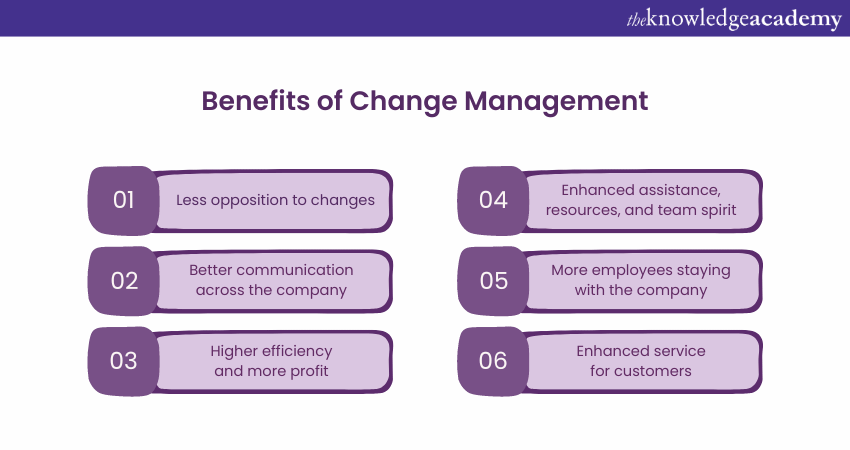 theknowledgeacademy

Benefits of Change Management

01 Less opposition to changes

02 Better communication across the company

03 Higher efficiency and more profit

04 Enhanced assistance, resources, and team spirit

05 More employees staying with the company

06 Enhanced service for customers